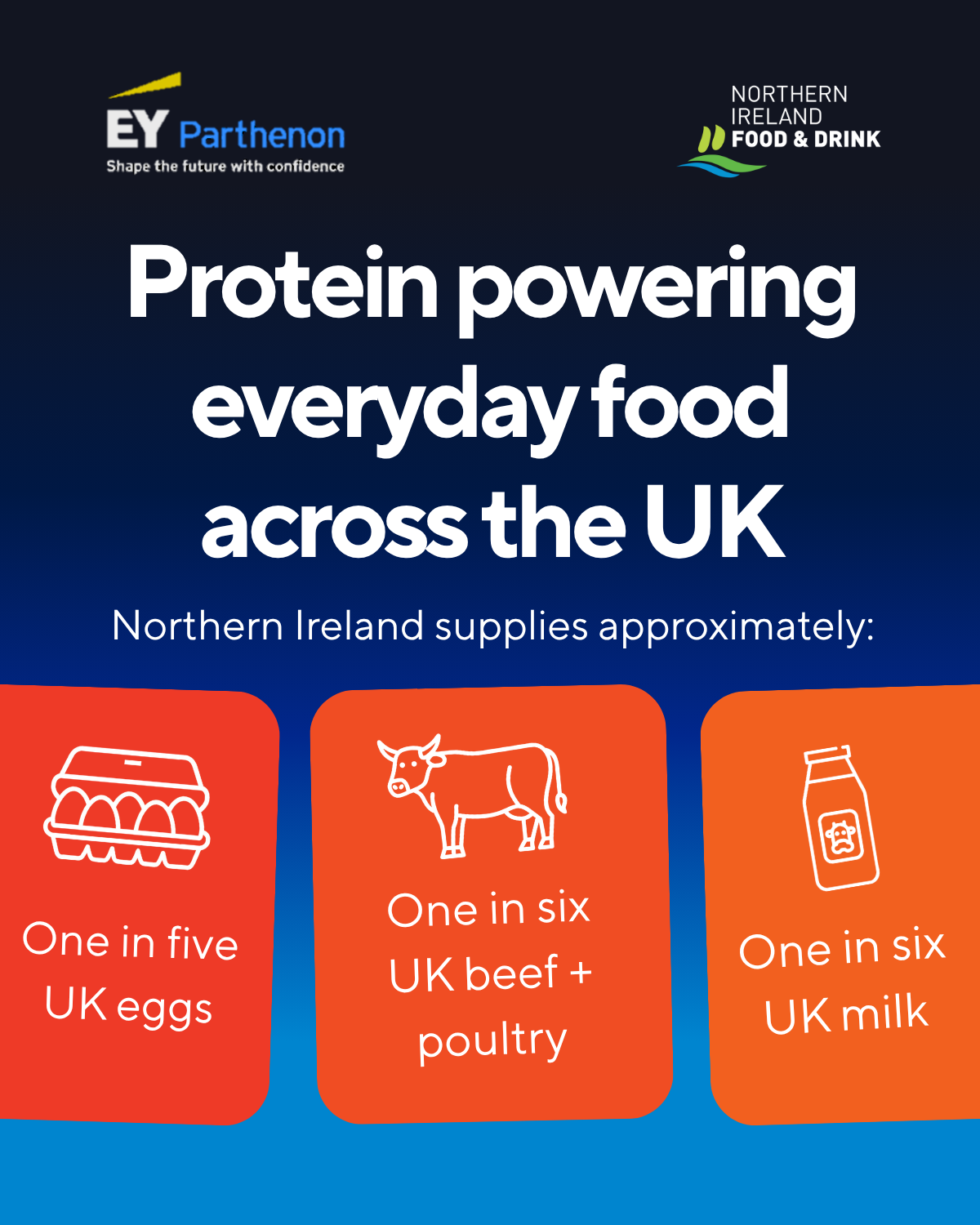 EY Parthenon
Shape the future with confidence

NORTHERN IRELAND FOOD & DRINK

Protein powering everyday food across the UK

Northern Ireland supplies approximately:

One in five UK eggs

One in six UK beef + poultry

One in six UK milk